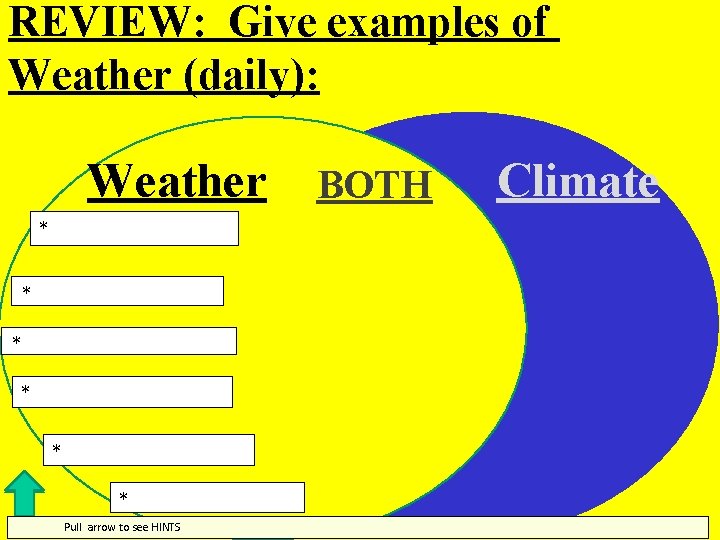 REVIEW: Give examples of Weather (daily):

Weather

BOTH

Climate

*

*

*

*

*

*

Pull arrow to see HINTS